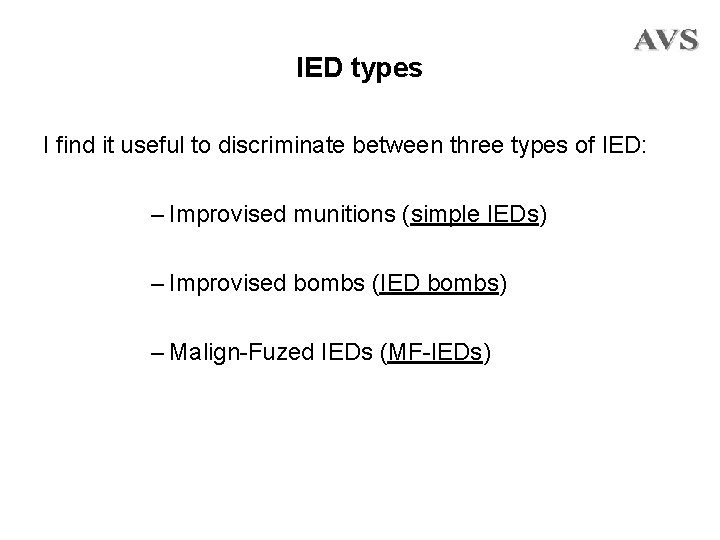 AVS

IED types

I find it useful to discriminate between three types of IED:

– Improvised munitions (simple IEDs)

– Improvised bombs (IED bombs)

– Malign-Fuzed IEDs (MF-IEDs)